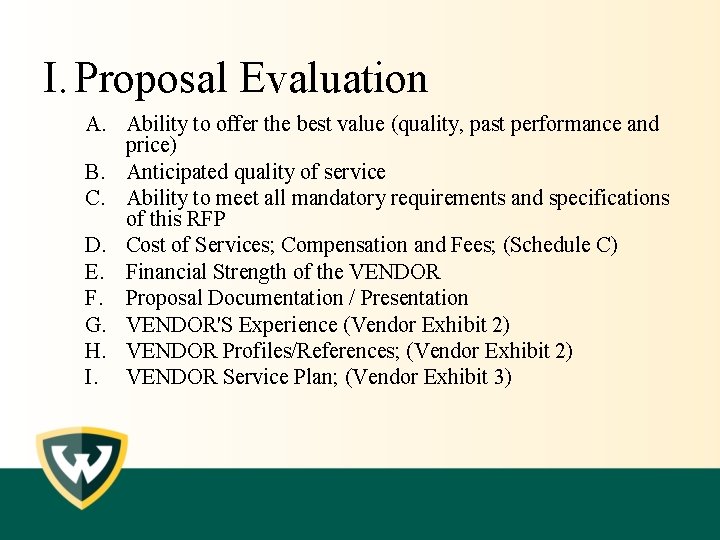 I. Proposal Evaluation

A. Ability to offer the best value (quality, past performance and price)
B. Anticipated quality of service
C. Ability to meet all mandatory requirements and specifications of this RFP
D. Cost of Services; Compensation and Fees; (Schedule C)
E. Financial Strength of the VENDOR
F. Proposal Documentation / Presentation
G. VENDOR'S Experience (Vendor Exhibit 2)
H. VENDOR Profiles/References; (Vendor Exhibit 2)
I. VENDOR Service Plan; (Vendor Exhibit 3)

W